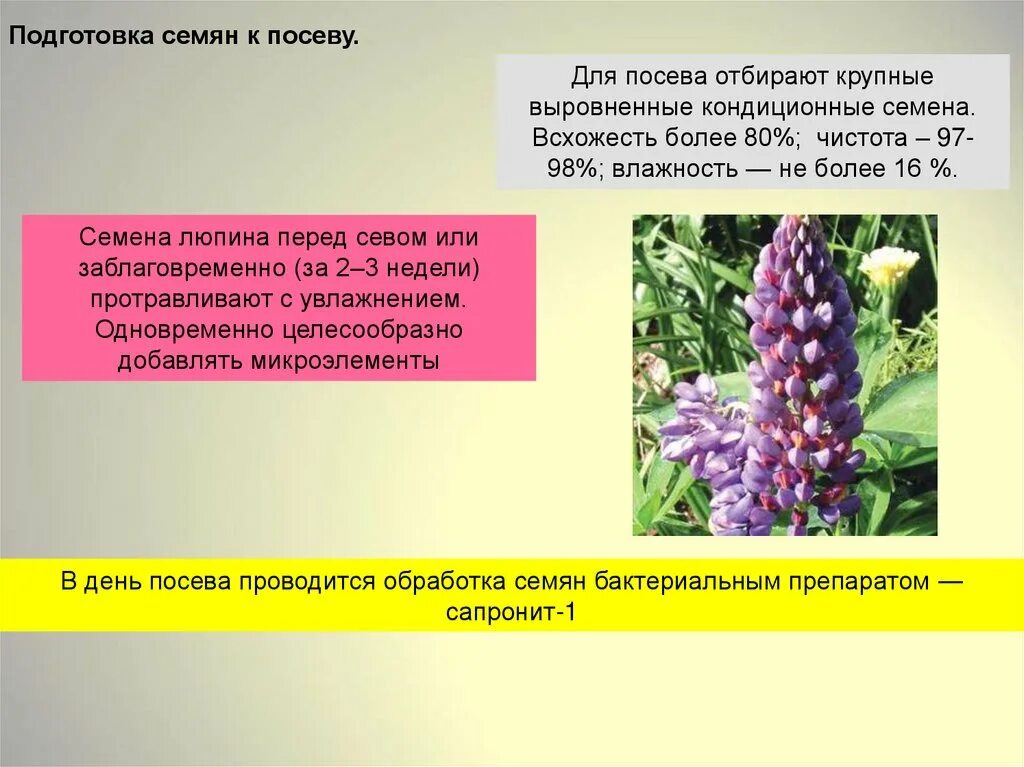 Подготовка семян к посеву.

Для посева отбирают крупные выровненные кондиционные семена. Всхожесть более 80%;  чистота – 97-98%; влажность — не более 16 %.

Семена люпина перед севом или заблаговременно (за 2–3 недели) протравливают с увлажнением. Одновременно целесообразно добавлять микроэлементы

В день посева проводится обработка семян бактериальным препаратом — сапронит-1